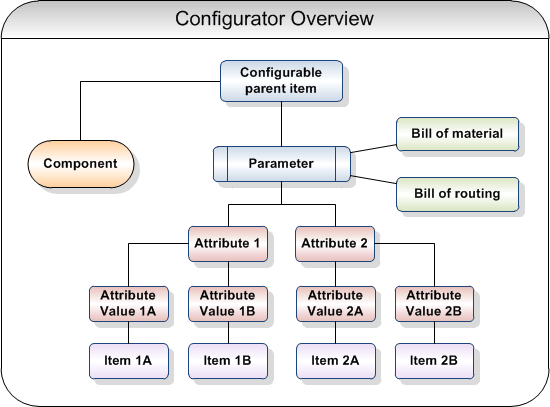 Configurator Overview

Configurable parent item

Component

Parameter

Bill of material

Bill of routing

Attribute 1

Attribute 2

Attribute Value 1A

Attribute Value 1B

Attribute Value 2A

Attribute Value 2B

Item 1A

Item 1B

Item 2A

Item 2B